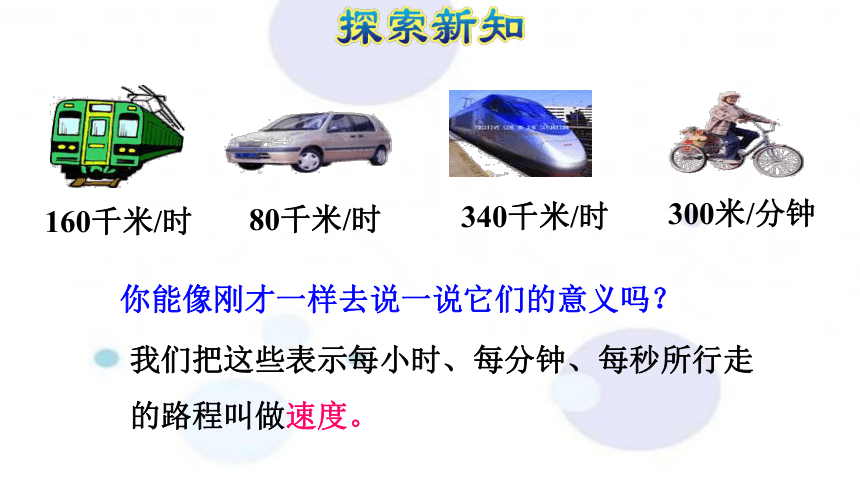 探索新知

160千米/时

80千米/时

340千米/时

300米/分钟

你能像刚才一样去说一说它们的意义吗？

我们把这些表示每小时、每分钟、每秒所行走的路程叫做速度。